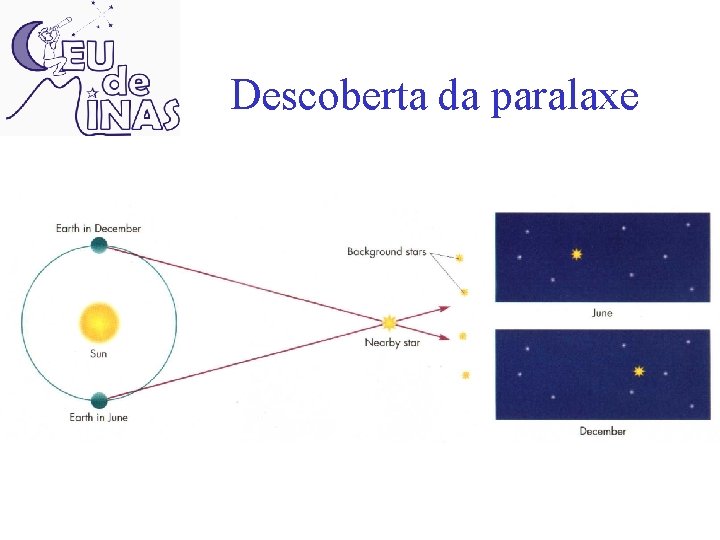 CEU de MINAS

Descoberta da paralaxe

Earth in December

Sun

Earth in June

Background stars

Nearby star

June

December